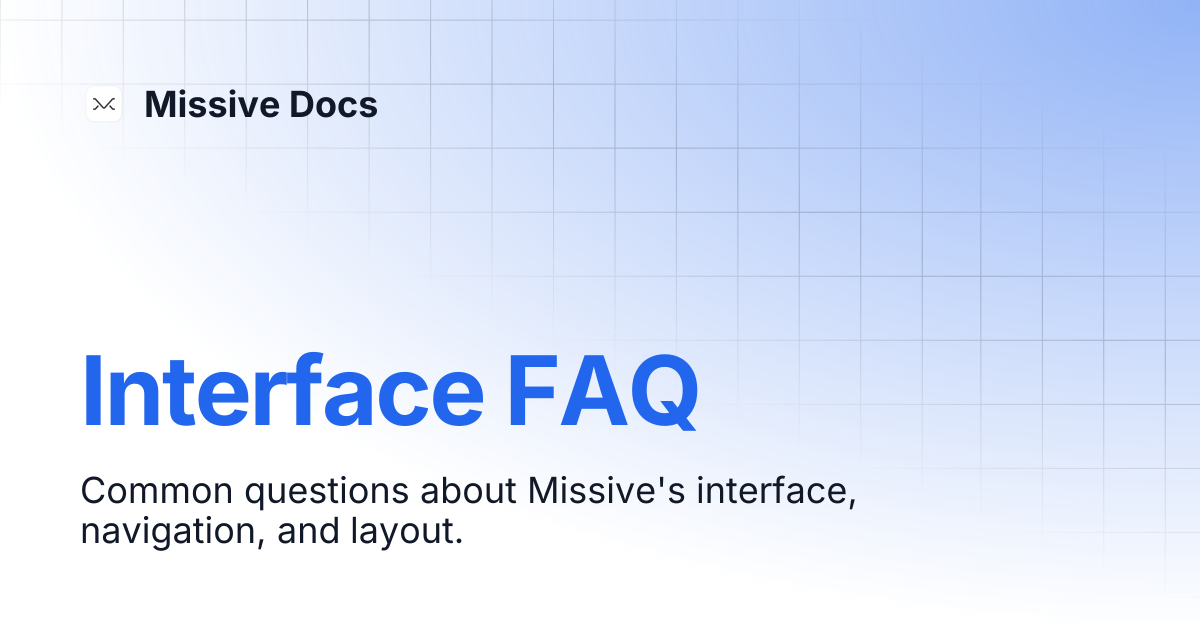 Missive Docs

Interface FAQ

Common questions about Missive's interface, navigation, and layout.